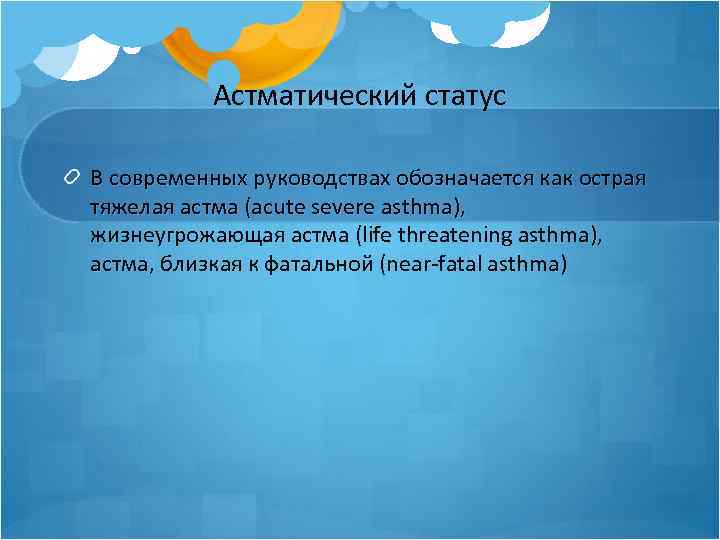 Астматический статус

В современных руководствах обозначается как острая тяжелая астма (acute severe asthma), жизнеугрожающая астма (life threatening asthma), астма, близкая к фатальной (near-fatal asthma)